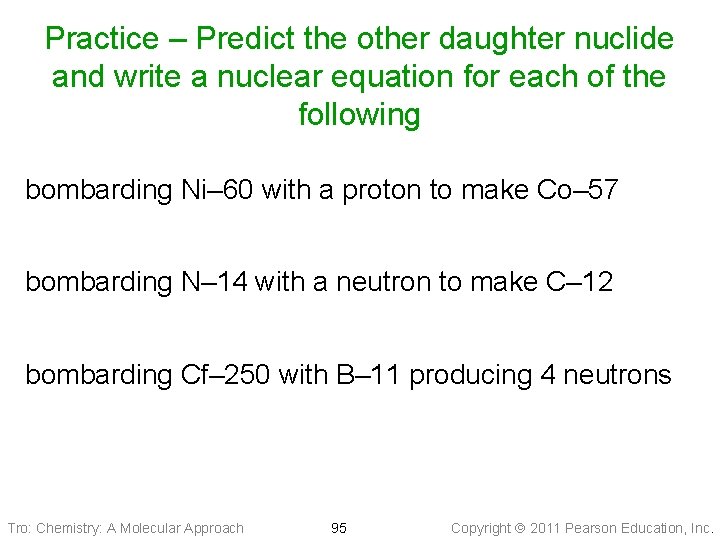 Practice – Predict the other daughter nuclide and write a nuclear equation for each of the following

bombarding Ni–60 with a proton to make Co–57

bombarding N–14 with a neutron to make C–12

bombarding Cf–250 with B–11 producing 4 neutrons

Tro: Chemistry: A Molecular Approach

95

Copyright © 2011 Pearson Education, Inc.